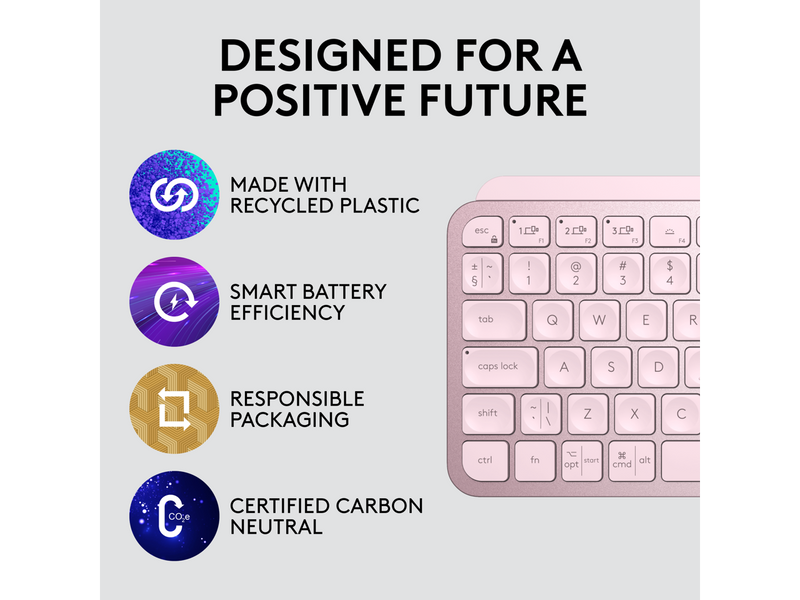 DESIGNED FOR A POSITIVE FUTURE

MADE WITH RECYCLED PLASTIC

SMART BATTERY EFFICIENCY

RESPONSIBLE PACKAGING

$CO_2e$

CERTIFIED CARBON NEUTRAL

esc
1 F1
2 F2
3 F3
F4
± § ~ `
! 1
@ 2
# 3
$ 4
tab
Q
W
E
R
caps lock
A
S
D
shift
~ ` | \
Z
X
C
ctrl
fn
opt start
cmd alt